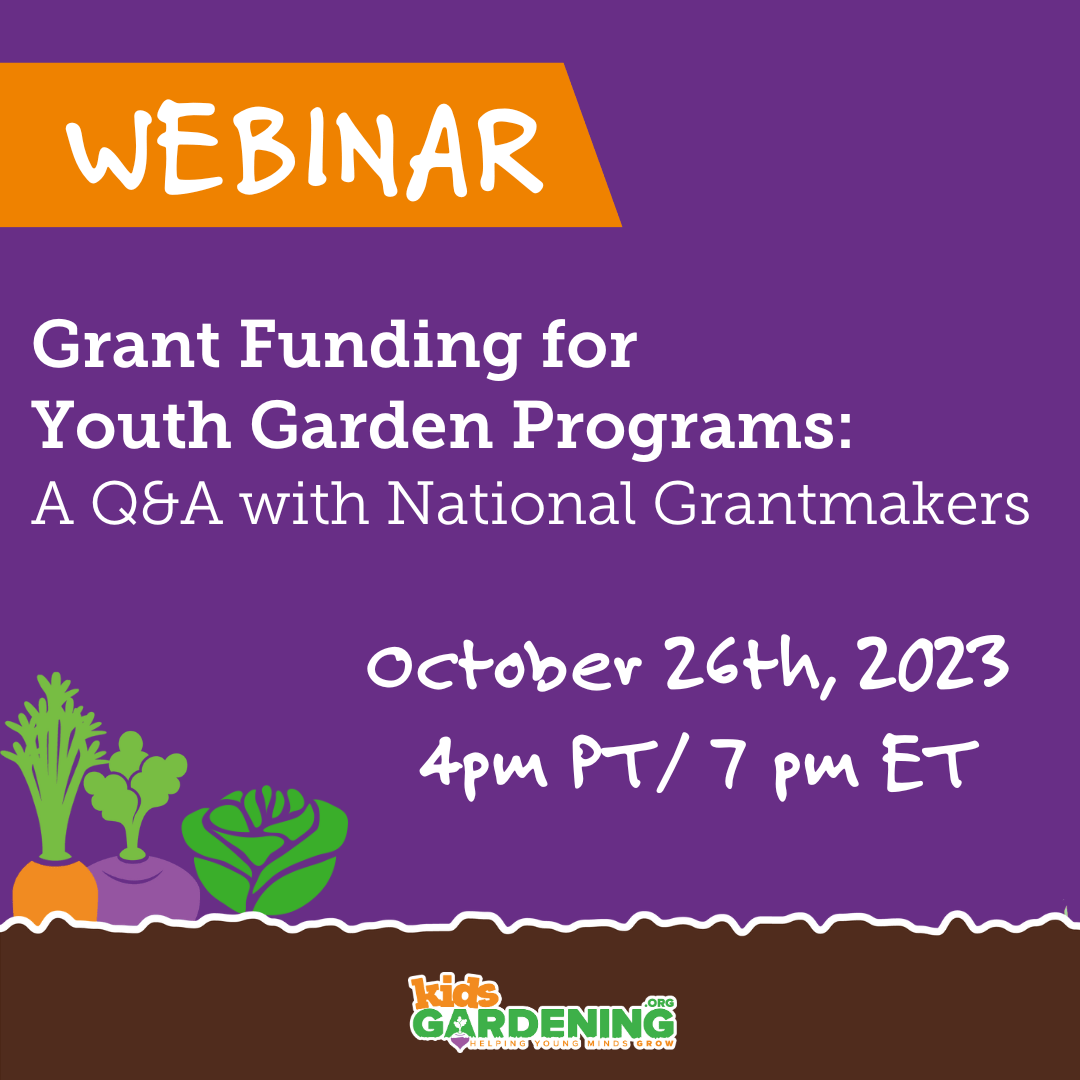 WEBINAR

Grant Funding for Youth Garden Programs: A Q&A with National Grantmakers

October 26th, 2023
4pm PT/ 7 pm ET

kids GARDENING .ORG
HELPING YOUNG MINDS GROW